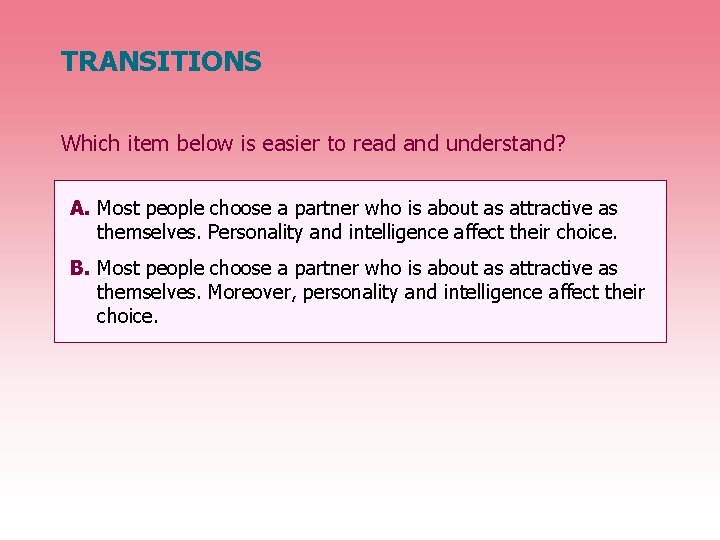 TRANSITIONS

Which item below is easier to read and understand?

A. Most people choose a partner who is about as attractive as themselves. Personality and intelligence affect their choice.

B. Most people choose a partner who is about as attractive as themselves. Moreover, personality and intelligence affect their choice.